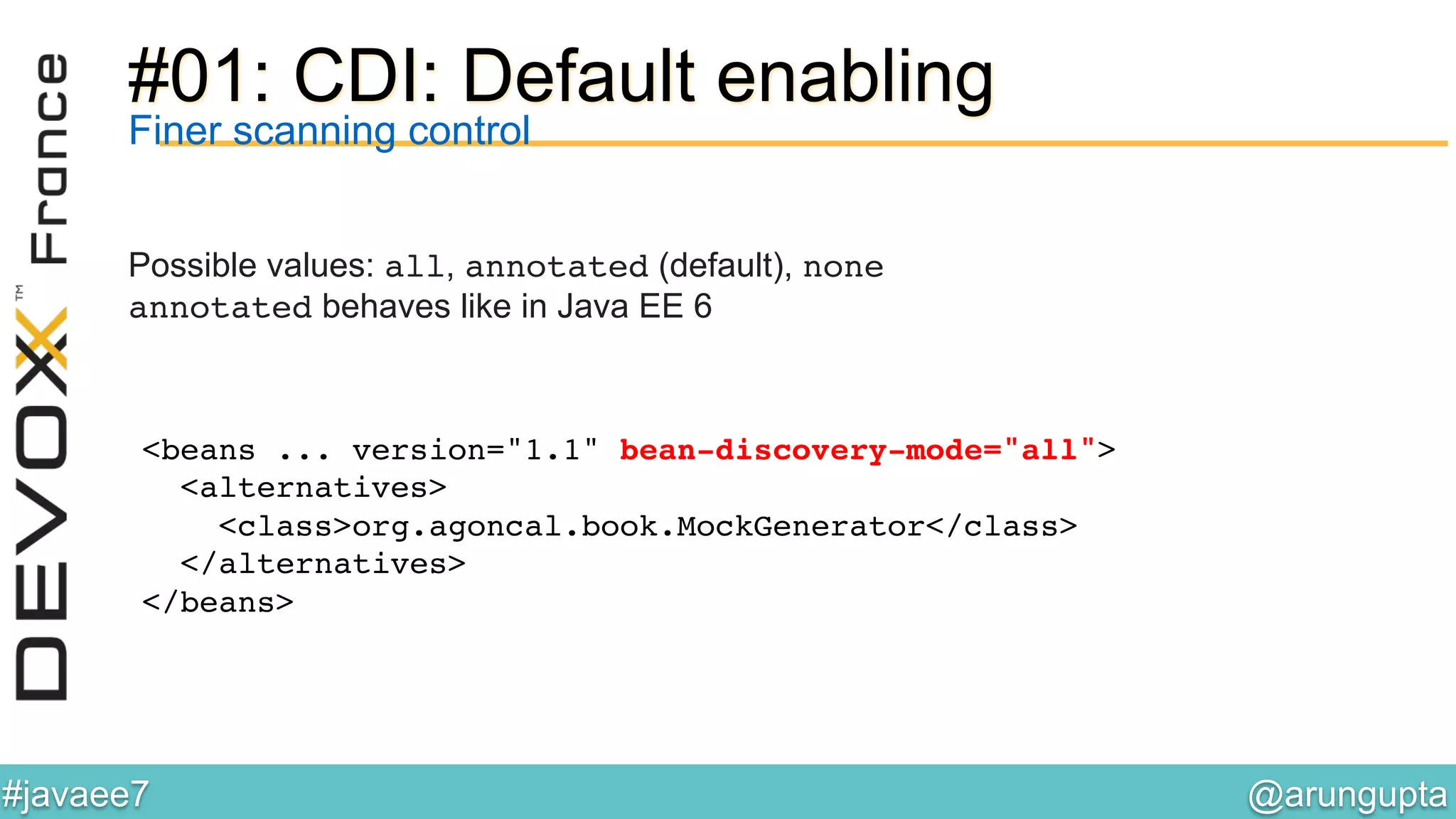 DEVOXX™ France

#01: CDI: Default enabling
Finer scanning control

Possible values: all, annotated (default), none
annotated behaves like in Java EE 6

<beans ... version="1.1" bean-discovery-mode="all">
  <alternatives>
    <class>org.agoncal.book.MockGenerator</class>
  </alternatives>
</beans>

#javaee7 @arungupta